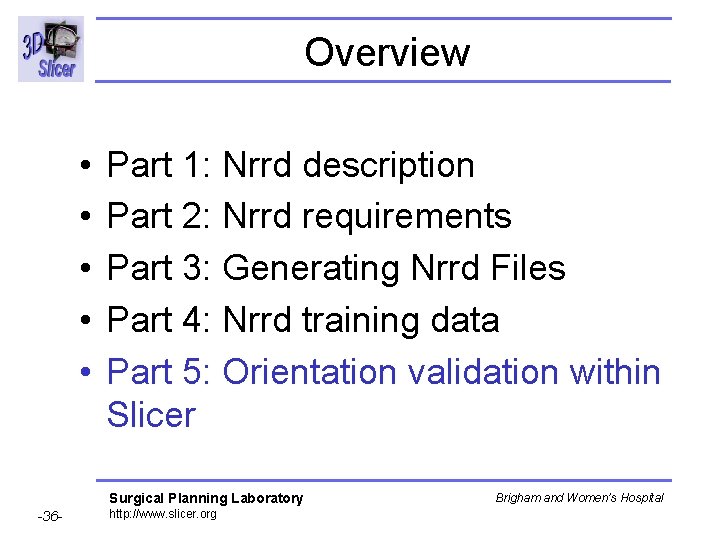 3D Slicer

Overview

• Part 1: Nrrd description
• Part 2: Nrrd requirements
• Part 3: Generating Nrrd Files
• Part 4: Nrrd training data
• Part 5: Orientation validation within Slicer

Surgical Planning Laboratory
http://www.slicer.org

Brigham and Women's Hospital

-36-